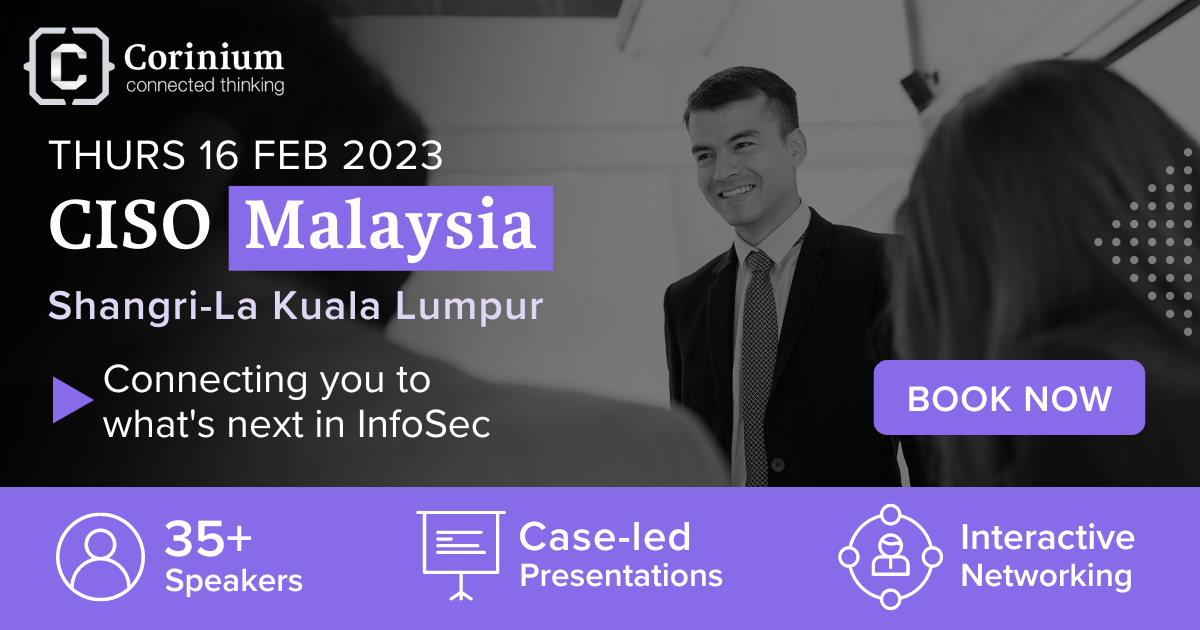 Corinium
connected thinking

THURS 16 FEB 2023

CISO Malaysia

Shangri-La Kuala Lumpur

Connecting you to what's next in InfoSec

BOOK NOW

35+ Speakers

Case-led Presentations

Interactive Networking